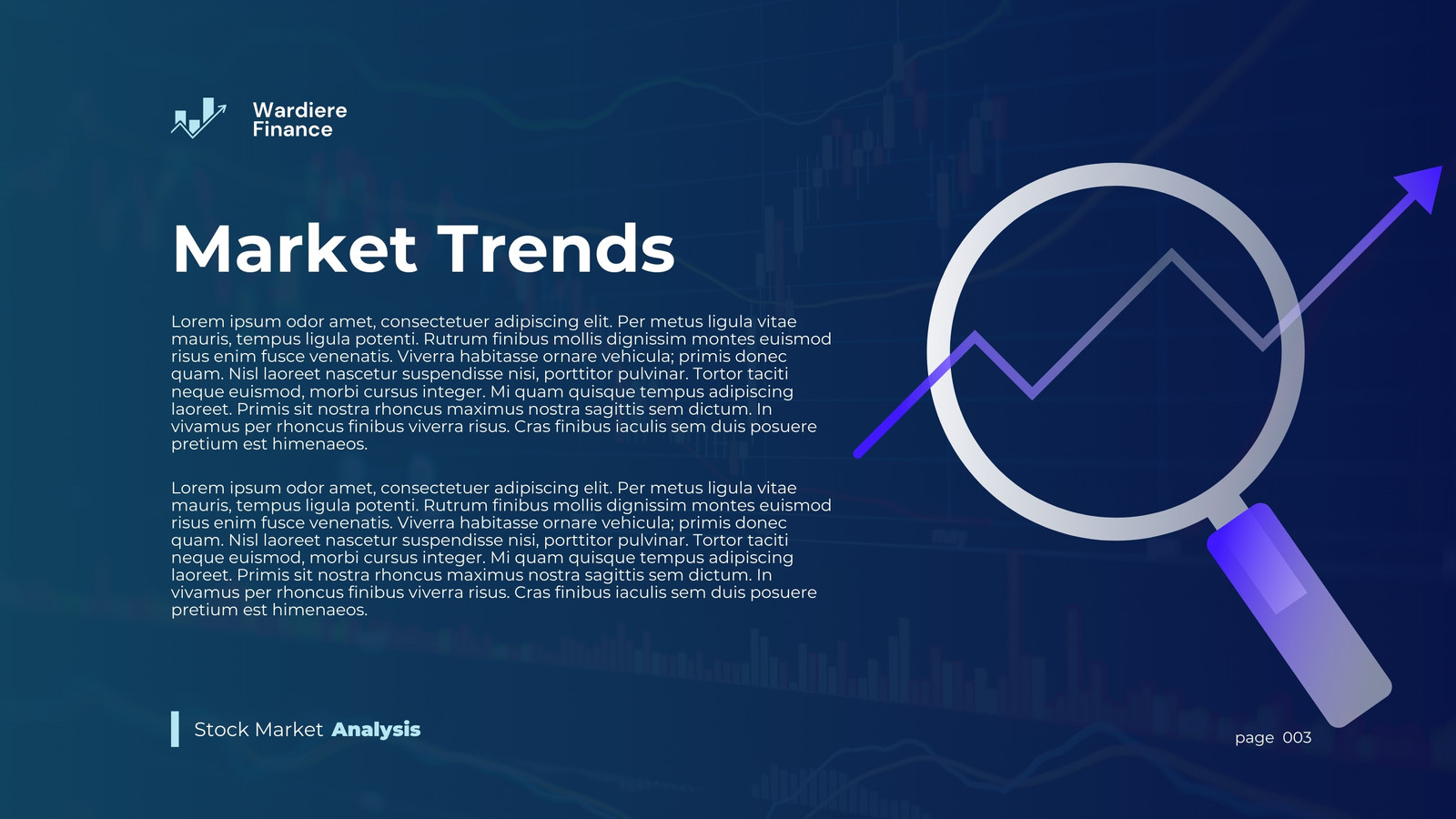 Wardiere Finance

Market Trends

Lorem ipsum odor amet, consectetuer adipiscing elit. Per metus ligula vitae mauris, tempus ligula potenti. Rutrum finibus mollis dignissim montes euismod risus enim fusce venenatis. Viverra habitasse ornare vehicula; primis donec quam. Nisl laoreet nascetur suspendisse nisi, porttitor pulvinar. Tortor taciti neque euismod, morbi cursus integer. Mi quam quisque tempus adipiscing laoreet. Primis sit nostra rhoncus maximus nostra sagittis sem dictum. In vivamus per rhoncus finibus viverra risus. Cras finibus iaculis sem duis posuere pretium est himenaeos.

Lorem ipsum odor amet, consectetuer adipiscing elit. Per metus ligula vitae mauris, tempus ligula potenti. Rutrum finibus mollis dignissim montes euismod risus enim fusce venenatis. Viverra habitasse ornare vehicula; primis donec quam. Nisl laoreet nascetur suspendisse nisi, porttitor pulvinar. Tortor taciti neque euismod, morbi cursus integer. Mi quam quisque tempus adipiscing laoreet. Primis sit nostra rhoncus maximus nostra sagittis sem dictum. In vivamus per rhoncus finibus viverra risus. Cras finibus iaculis sem duis posuere pretium est himenaeos.

Stock Market Analysis

page 003